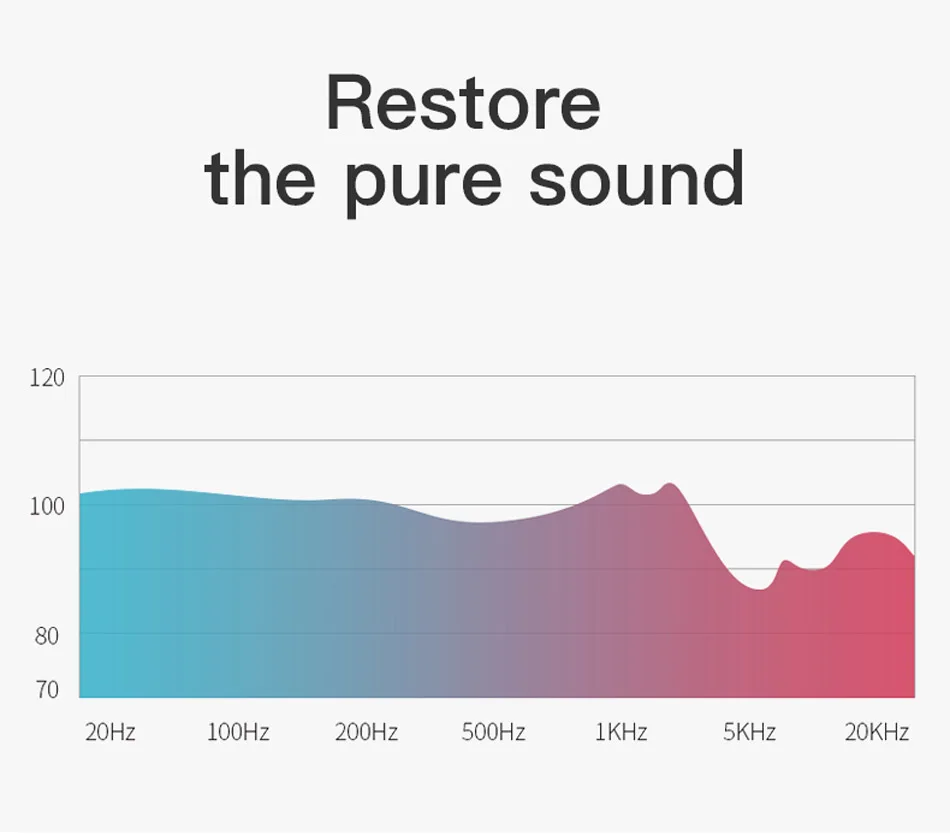 Restore
the pure sound

120
100
80
70

20Hz
100Hz
200Hz
500Hz
1KHz
5KHz
20KHz